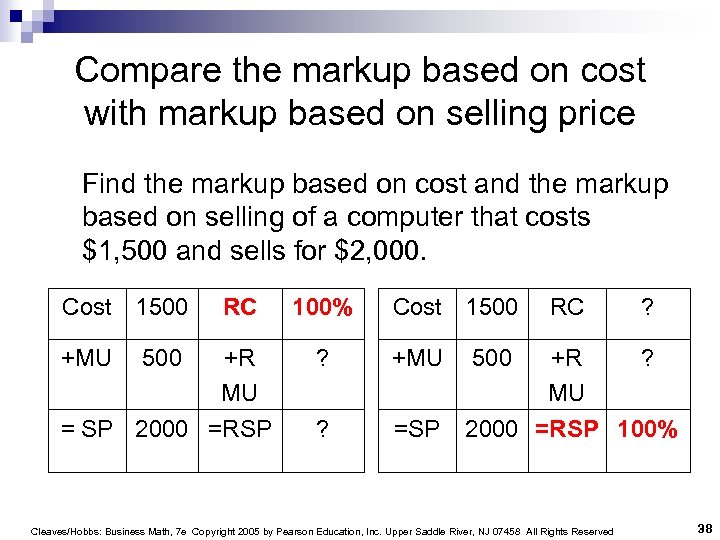 Compare the markup based on cost with markup based on selling price

Find the markup based on cost and the markup based on selling of a computer that costs \$1,500 and sells for \$2,000.

| Cost | 1500 | RC | 100% |
|---|---|---|---|
| +MU | 500 | +R MU | ? |
| = SP | 2000 | =RSP | ? |

| Cost | 1500 | RC | ? |
|---|---|---|---|
| +MU | 500 | +R MU | ? |
| =SP | 2000 | =RSP | 100% |

Cleaves/Hobbs: Business Math, 7e Copyright 2005 by Pearson Education, Inc. Upper Saddle River, NJ 07458 All Rights Reserved

38